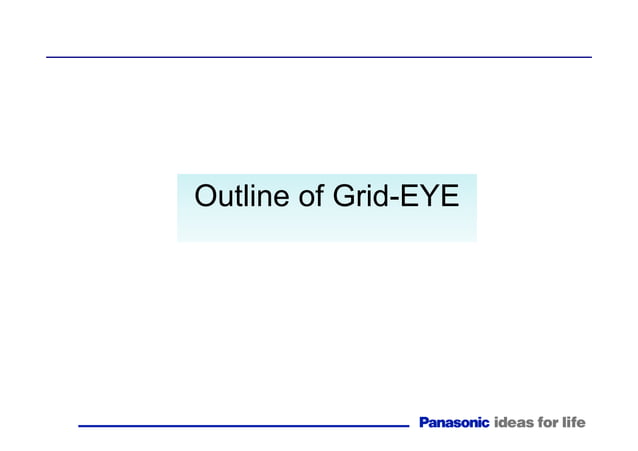 Outline of Grid-EYE

Panasonic ideas for life